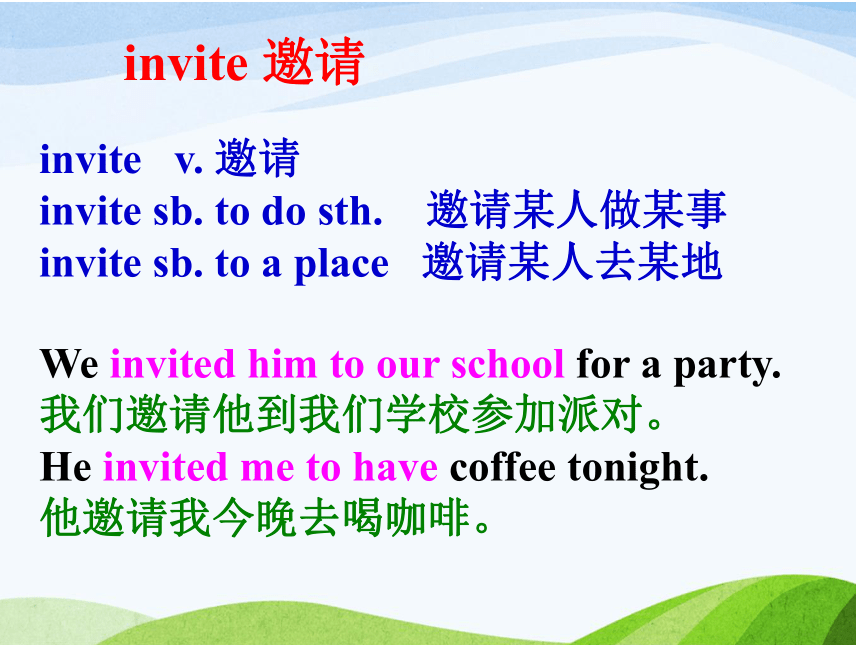 invite 邀请

invite v. 邀请
invite sb. to do sth. 邀请某人做某事
invite sb. to a place 邀请某人去某地

We invited him to our school for a party.
我们邀请他到我们学校参加派对。
He invited me to have coffee tonight.
他邀请我今晚去喝咖啡。